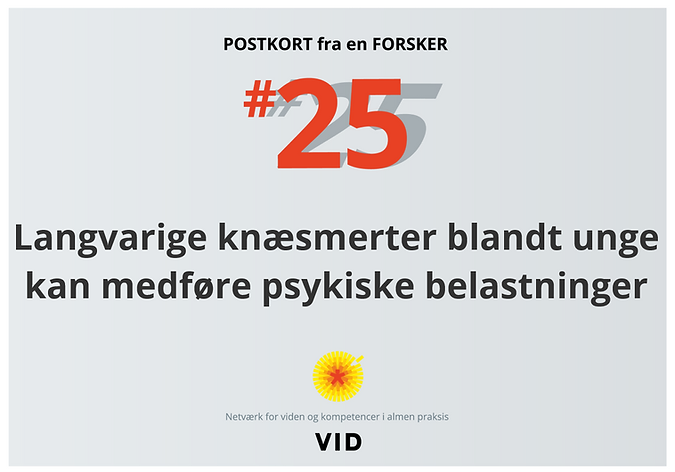 POSTKORT fra en FORSKER

#25

Langvarige knæsmerter blandt unge kan medføre psykiske belastninger

Netværk for viden og kompetencer i almen praksis

VID